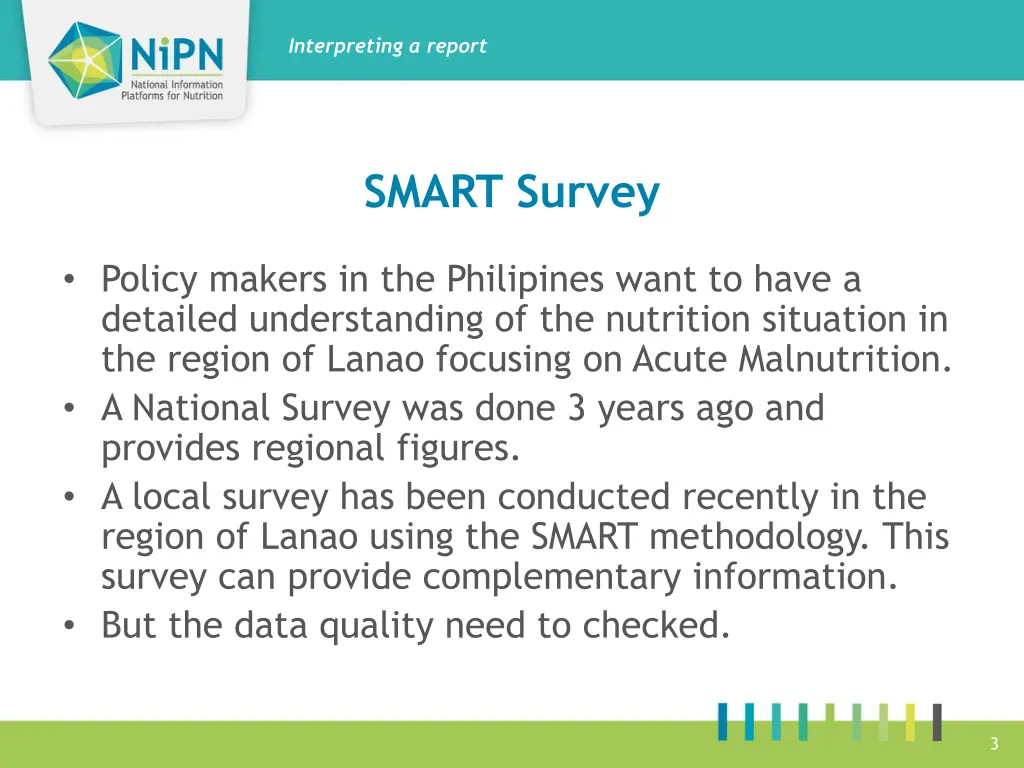 NiPN
National Information Platforms for Nutrition

Interpreting a report

SMART Survey

• Policy makers in the Philipines want to have a detailed understanding of the nutrition situation in the region of Lanao focusing on Acute Malnutrition.
• A National Survey was done 3 years ago and provides regional figures.
• A local survey has been conducted recently in the region of Lanao using the SMART methodology. This survey can provide complementary information.
• But the data quality need to checked.

3